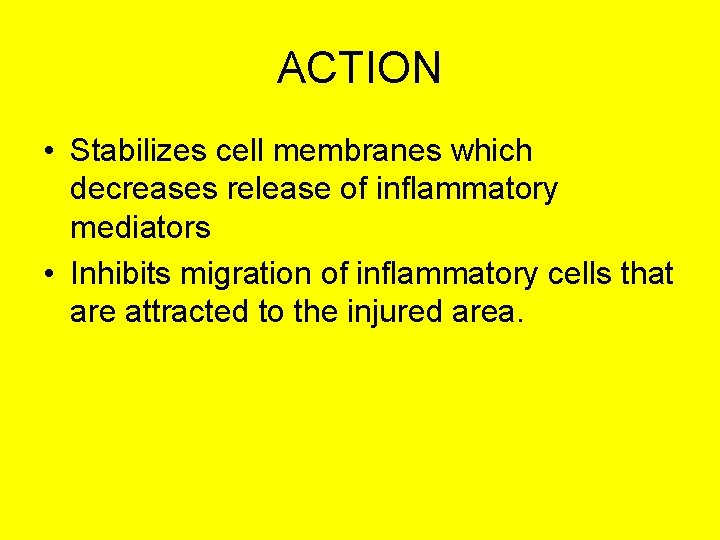 ACTION

• Stabilizes cell membranes which decreases release of inflammatory mediators
• Inhibits migration of inflammatory cells that are attracted to the injured area.